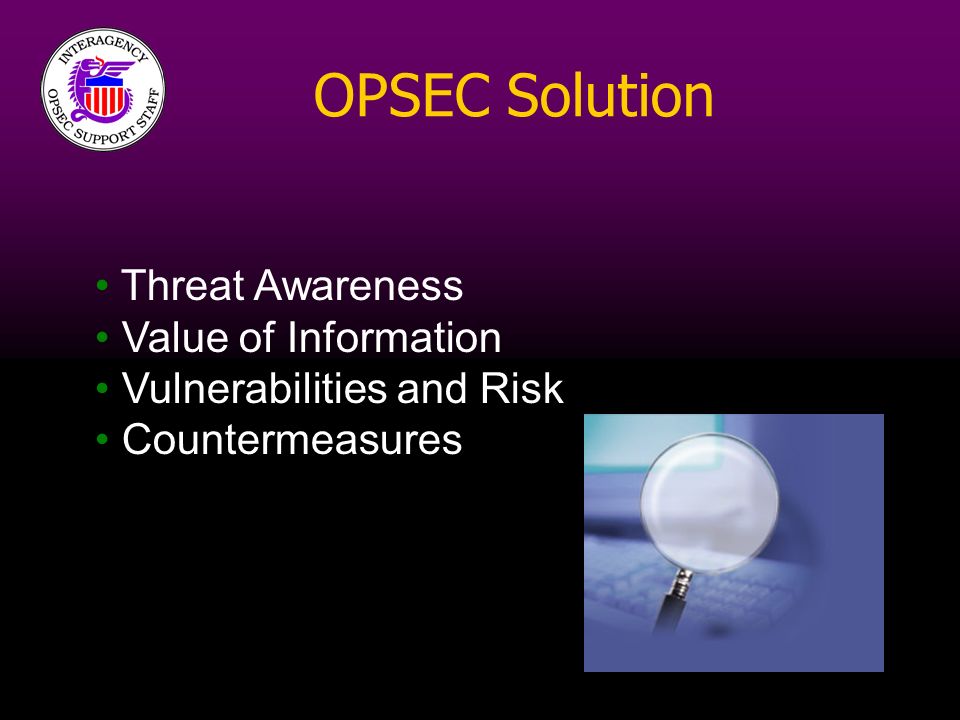 INTERAGENCY
OPSEC SUPPORT STAFF

OPSEC Solution

• Threat Awareness
• Value of Information
• Vulnerabilities and Risk
• Countermeasures